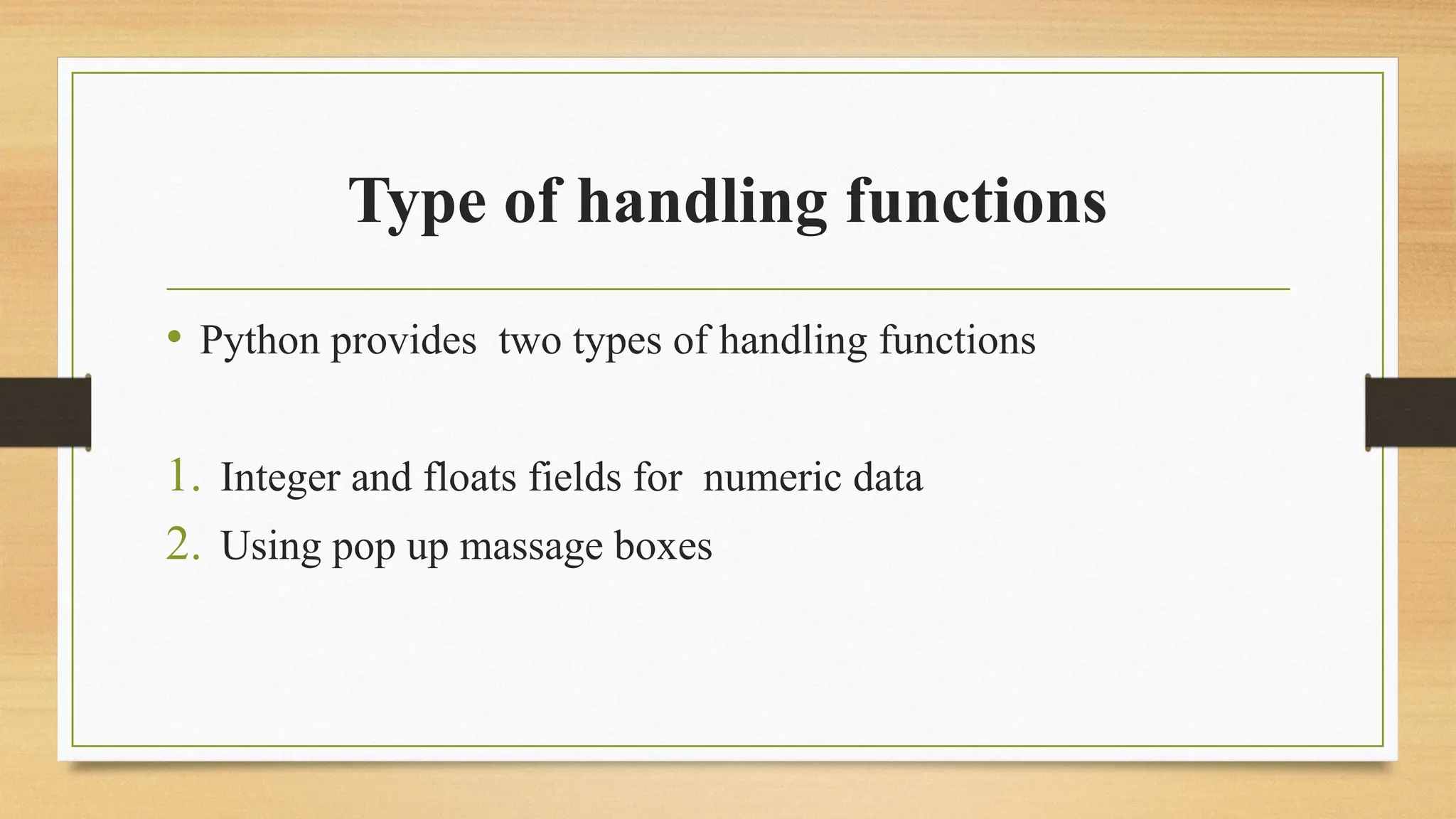 Type of handling functions

• Python provides two types of handling functions

1. Integer and floats fields for numeric data
2. Using pop up massage boxes